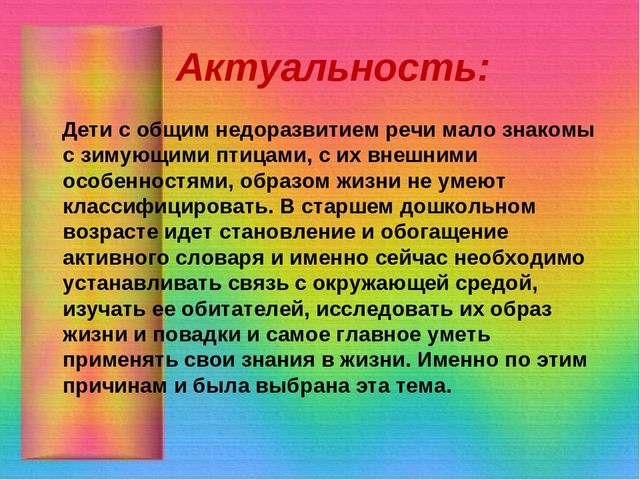 Актуальность:

Дети с общим недоразвитием речи мало знакомы с зимующими птицами, с их внешними особенностями, образом жизни не умеют классифицировать. В старшем дошкольном возрасте идет становление и обогащение активного словаря и именно сейчас необходимо устанавливать связь с окружающей средой, изучать ее обитателей, исследовать их образ жизни и повадки и самое главное уметь применять свои знания в жизни. Именно по этим причинам и была выбрана эта тема.